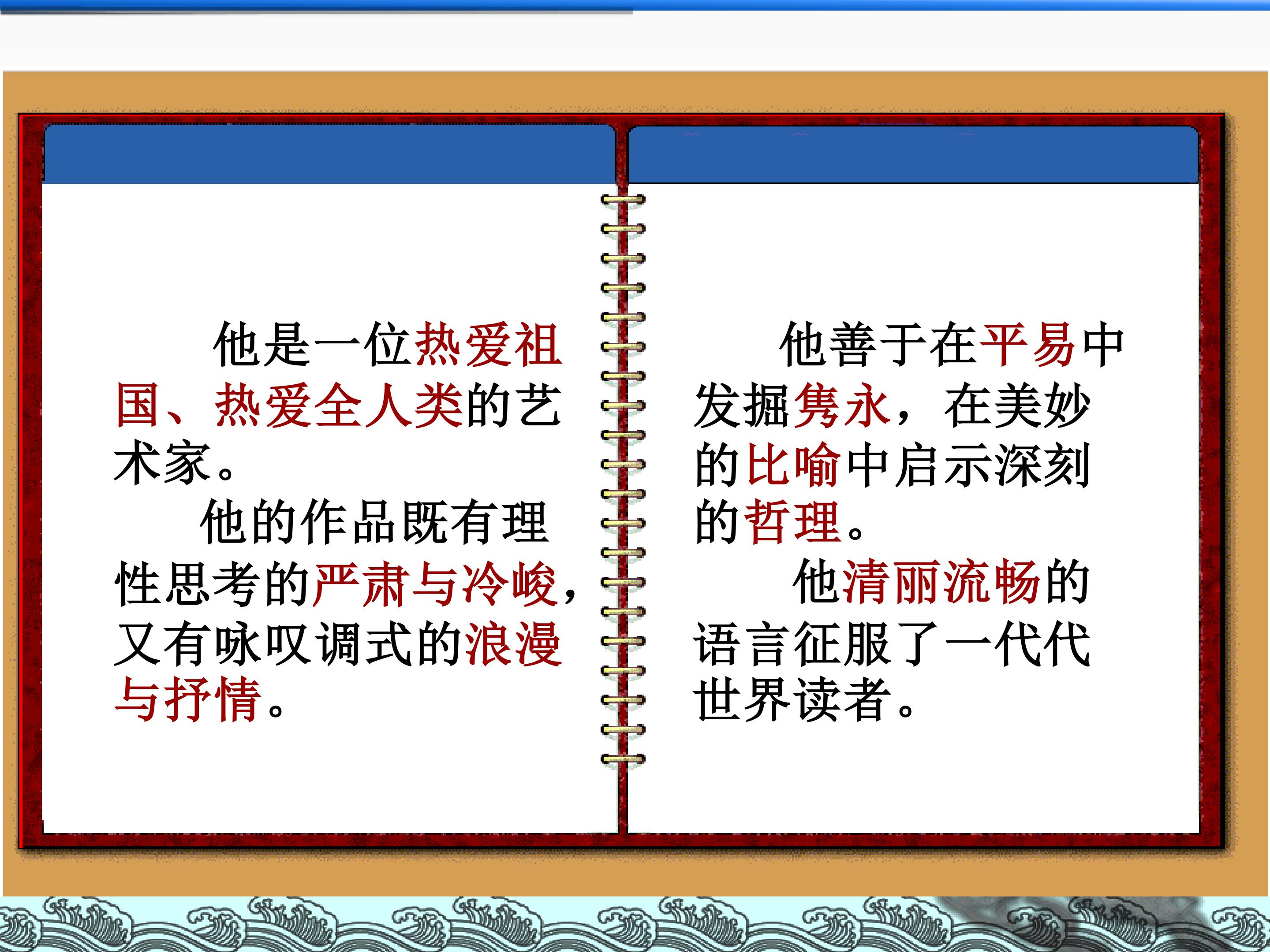 他是一位热爱祖国、热爱全人类的艺术家。

他的作品既有理性思考的严肃与冷峻，又有咏叹调式的浪漫与抒情。

他善于在平易中发掘隽永，在美妙的比喻中启示深刻的哲理。

他清丽流畅的语言征服了一代代世界读者。